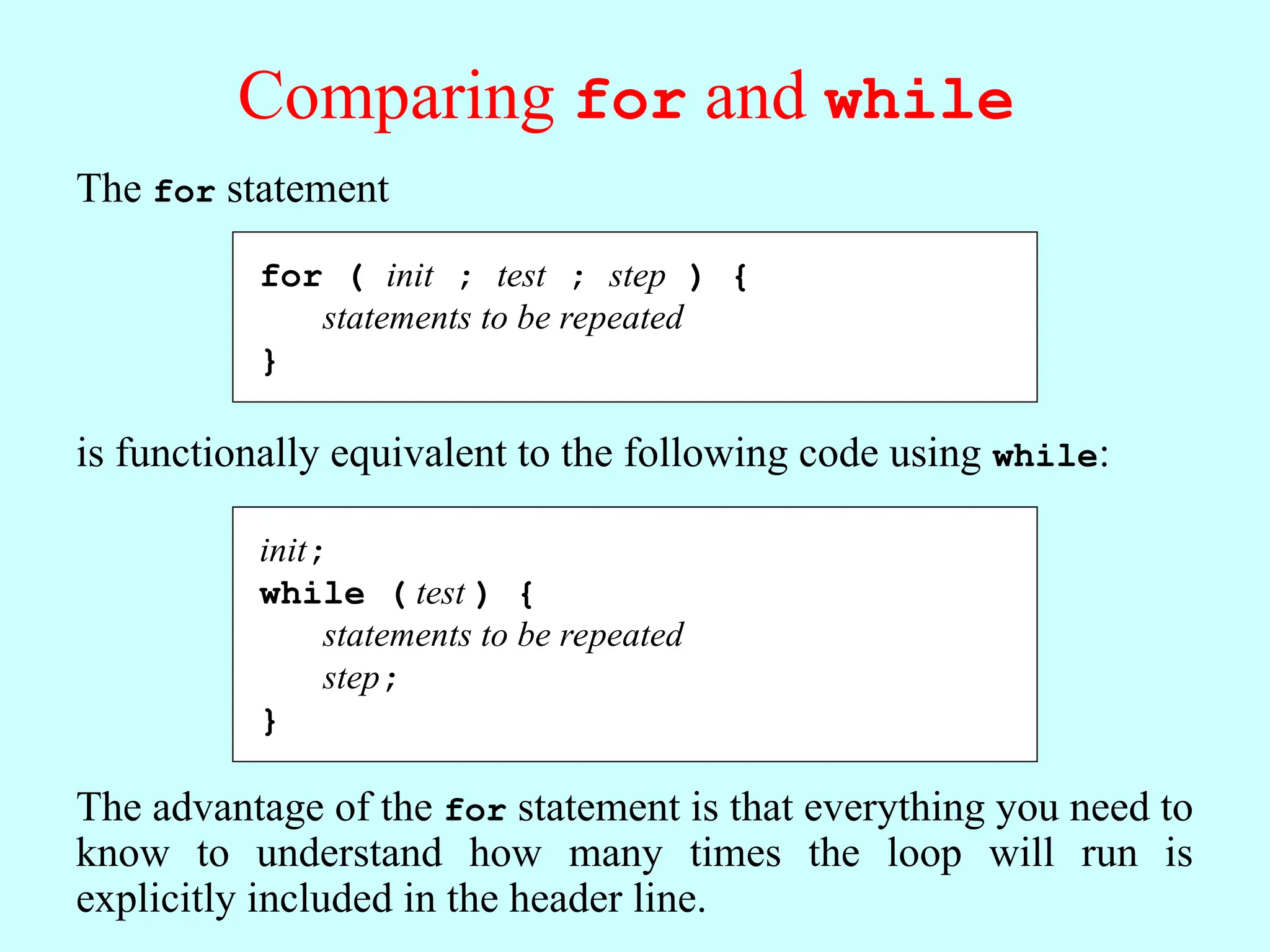 Comparing for and while

The for statement

for ( init ; test ; step ) {
statements to be repeated
}

is functionally equivalent to the following code using while:

init;
while ( test ) {
statements to be repeated
step;
}

The advantage of the for statement is that everything you need to know to understand how many times the loop will run is explicitly included in the header line.